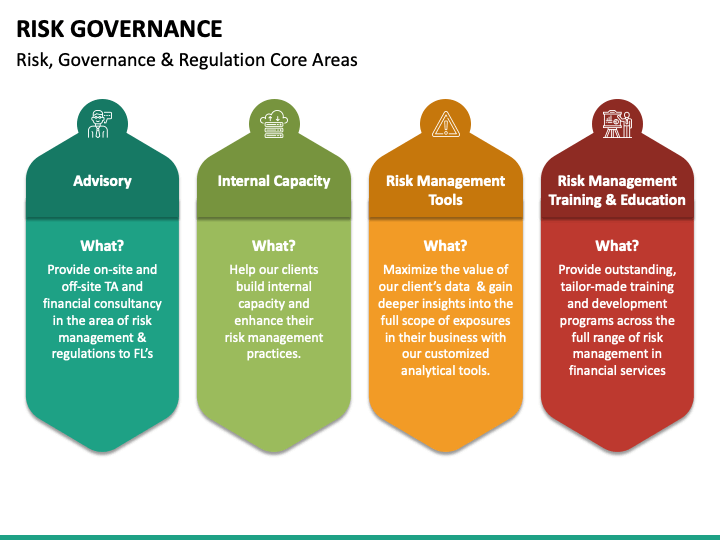 RISK GOVERNANCE

Risk, Governance & Regulation Core Areas

Advisory

What?

Provide on-site and off-site TA and financial consultancy in the area of risk management & regulations to FL's

Internal Capacity

What?

Help our clients build internal capacity and enhance their risk management practices.

Risk Management Tools

What?

Maximize the value of our client's data & gain deeper insights into the full scope of exposures in their business with our customized analytical tools.

Risk Management Training & Education

What?

Provide outstanding, tailor-made training and development programs across the full range of risk management in financial services